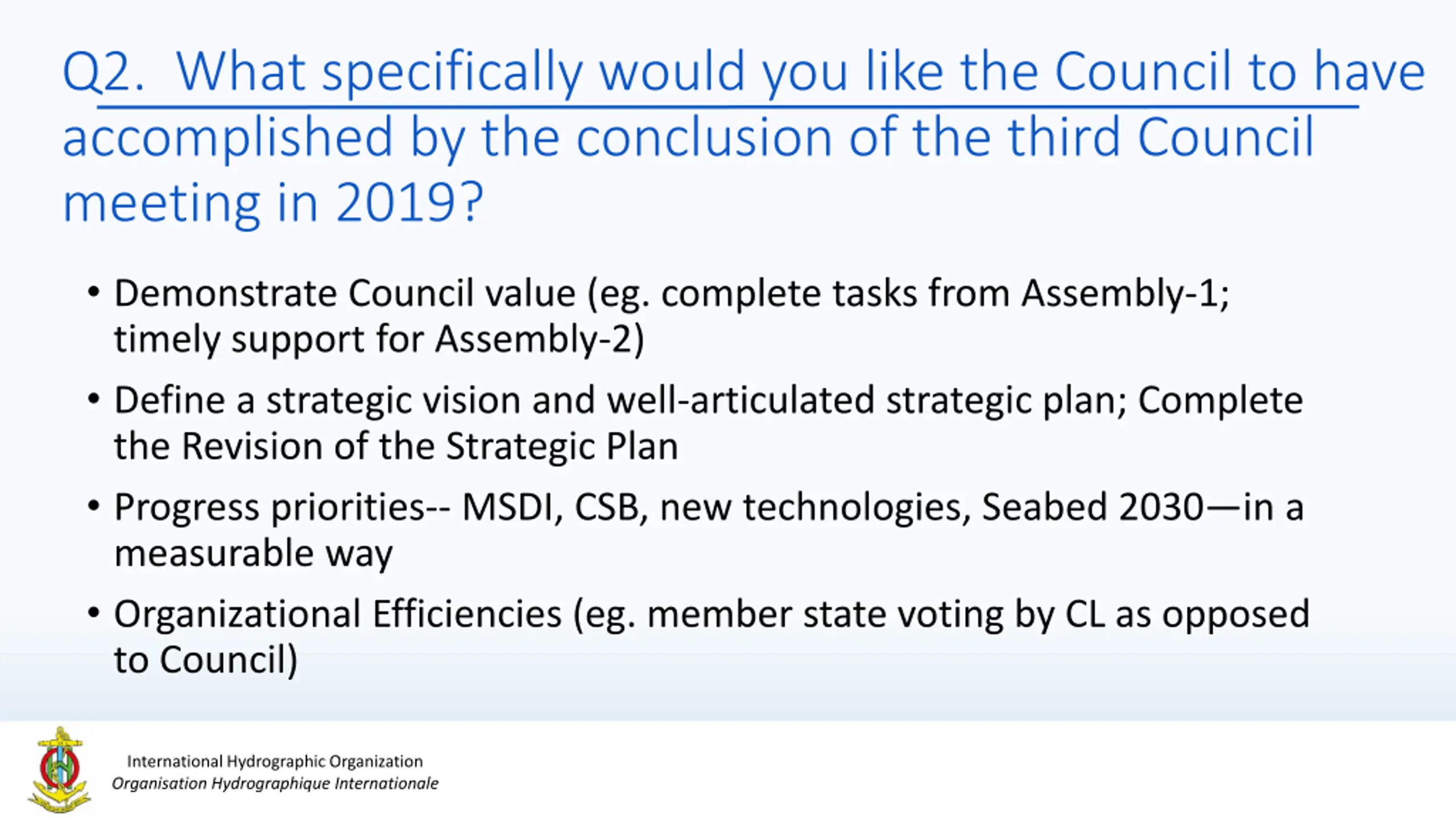 Q2. What specifically would you like the Council to have accomplished by the conclusion of the third Council meeting in 2019?

• Demonstrate Council value (eg. complete tasks from Assembly-1; timely support for Assembly-2)

• Define a strategic vision and well-articulated strategic plan; Complete the Revision of the Strategic Plan

• Progress priorities-- MSDI, CSB, new technologies, Seabed 2030—in a measurable way

• Organizational Efficiencies (eg. member state voting by CL as opposed to Council)

International Hydrographic Organization
Organisation Hydrographique Internationale